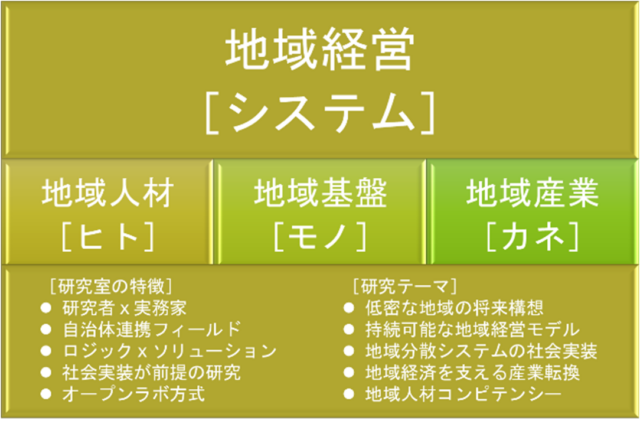 地域経営
［システム］

地域人材
［ヒト］

地域基盤
［モノ］

地域産業
［カネ］

［研究室の特徴］
● 研究者 x 実務家
● 自治体連携フィールド
● ロジック x ソリューション
● 社会実装が前提の研究
● オープンラボ方式

［研究テーマ］
● 低密な地域の将来構想
● 持続可能な地域経営モデル
● 地域分散システムの社会実装
● 地域経済を支える産業転換
● 地域人材コンピテンシー